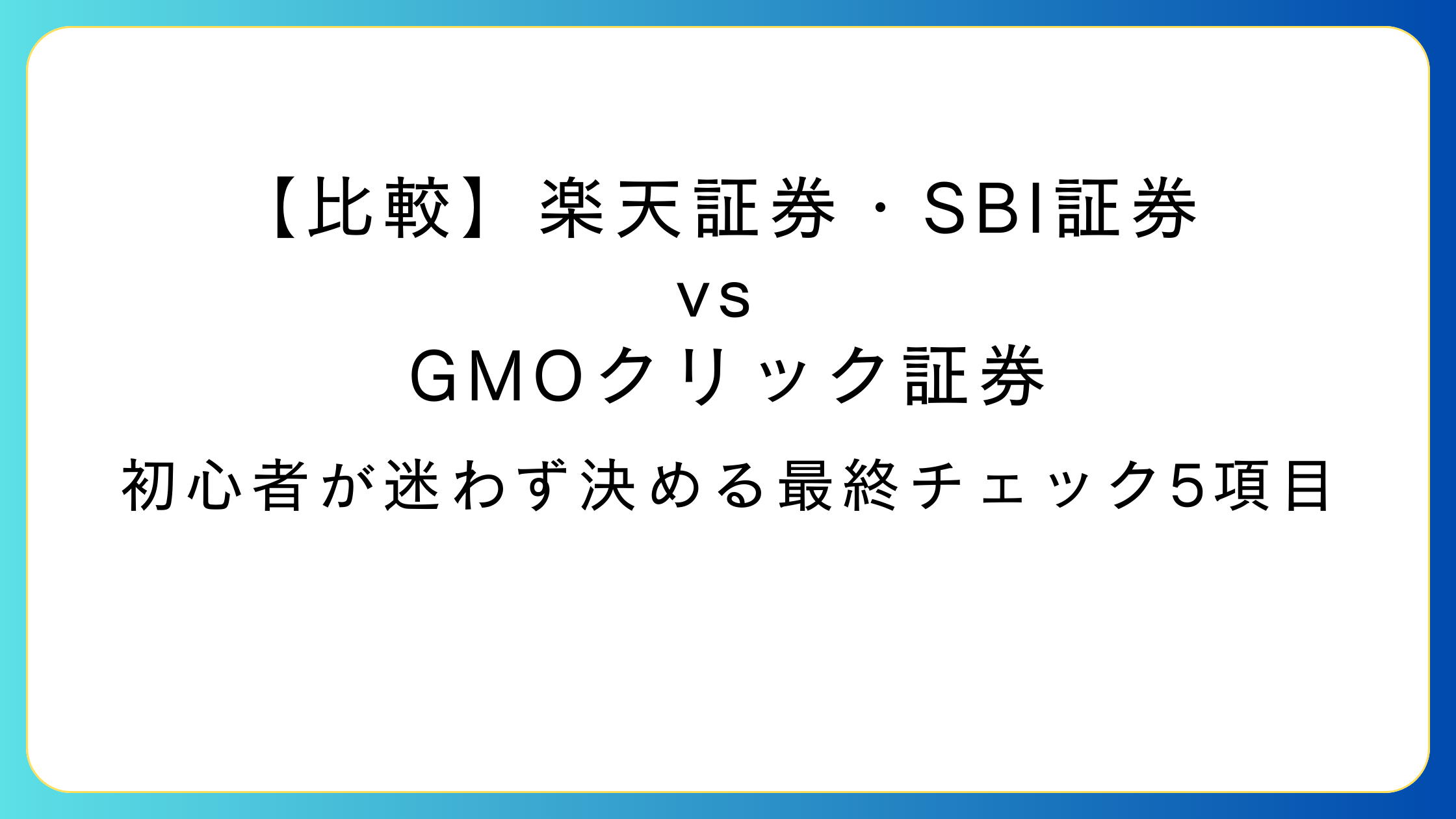 【比較】楽天証券・SBI証券

vs

GMOクリック証券

初心者が迷わず決める最終チェック5項目